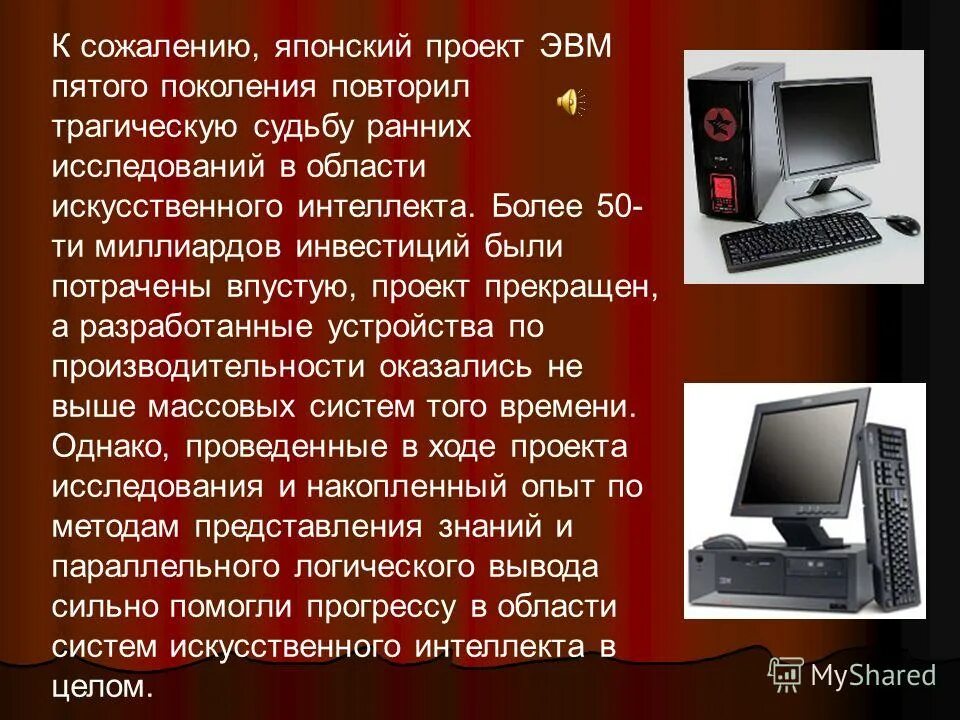 К сожалению, японский проект ЭВМ пятого поколения повторил трагическую судьбу ранних исследований в области искусственного интеллекта. Более 50-ти миллиардов инвестиций были потрачены впустую, проект прекращен, а разработанные устройства по производительности оказались не выше массовых систем того времени. Однако, проведенные в ходе проекта исследования и накопленный опыт по методам представления знаний и параллельного логического вывода сильно помогли прогрессу в области систем искусственного интеллекта в целом.

MyShared